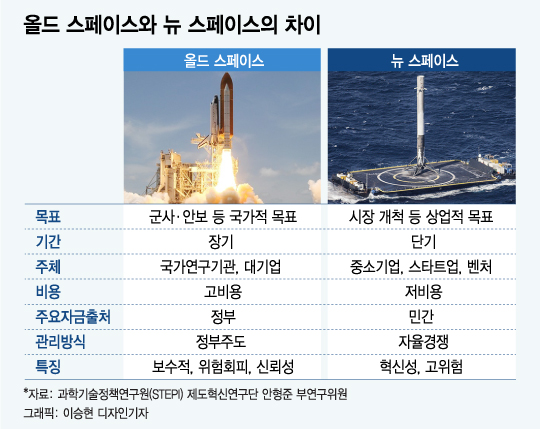 올드 스페이스와 뉴 스페이스의 차이

| | 올드 스페이스 | 뉴 스페이스 |
|---|---|---|
| 목표 | 군사·안보 등 국가적 목표 | 시장 개척 등 상업적 목표 |
| 기간 | 장기 | 단기 |
| 주체 | 국가연구기관, 대기업 | 중소기업, 스타트업, 벤처 |
| 비용 | 고비용 | 저비용 |
| 주요자금출처 | 정부 | 민간 |
| 관리방식 | 정부주도 | 자율경쟁 |
| 특징 | 보수적, 위험회피, 신뢰성 | 혁신성, 고위험 |

*자료: 과학기술정책연구원(STEPI) 제도혁신연구단 안형준 부연구위원
그래픽: 이승현 디자인기자